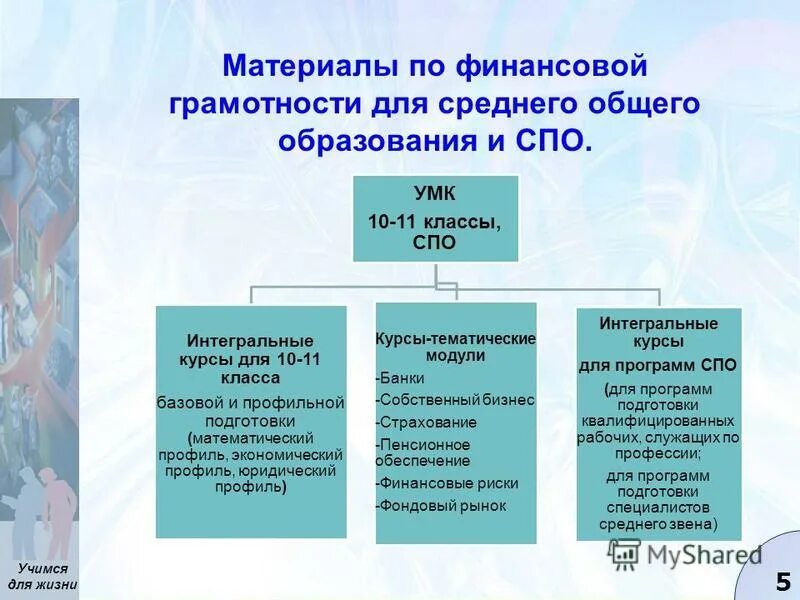 Материалы по финансовой грамотности для среднего общего образования и СПО.

УМК
10-11 классы, СПО

Интегральные курсы для 10-11 класса
базовой и профильной подготовки
(математический профиль, экономический профиль, юридический профиль)

Курсы-тематические модули
-Банки
-Собственный бизнес
-Страхование
-Пенсионное обеспечение
-Финансовые риски
-Фондовый рынок

Интегральные курсы
для программ СПО
(для программ подготовки квалифицированных рабочих, служащих по профессии;
для программ подготовки специалистов среднего звена)

Учимся для жизни

MyShared

5